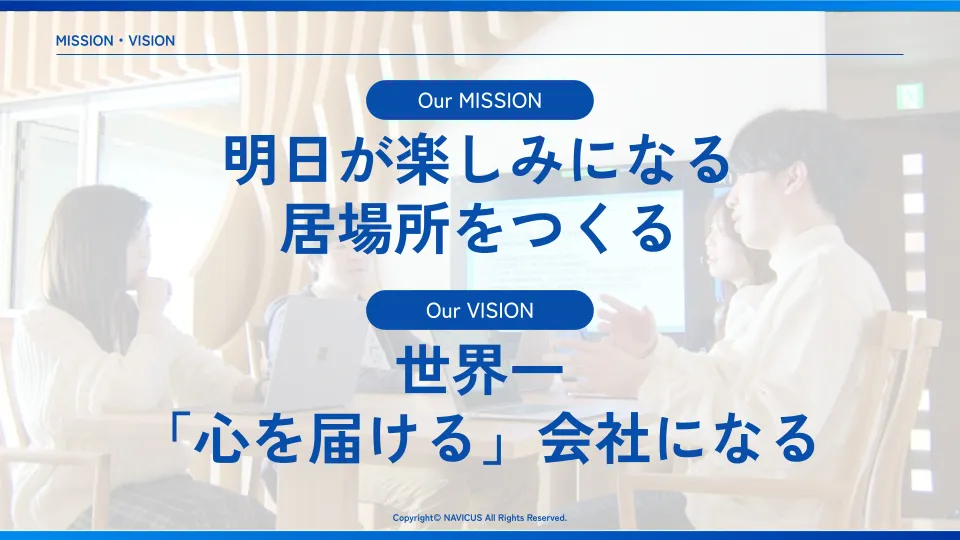 MISSION・VISION

Our MISSION

明日が楽しみになる
居場所をつくる

Our VISION

世界一
「心を届ける」会社になる

Copyright© NAVICUS All Rights Reserved.